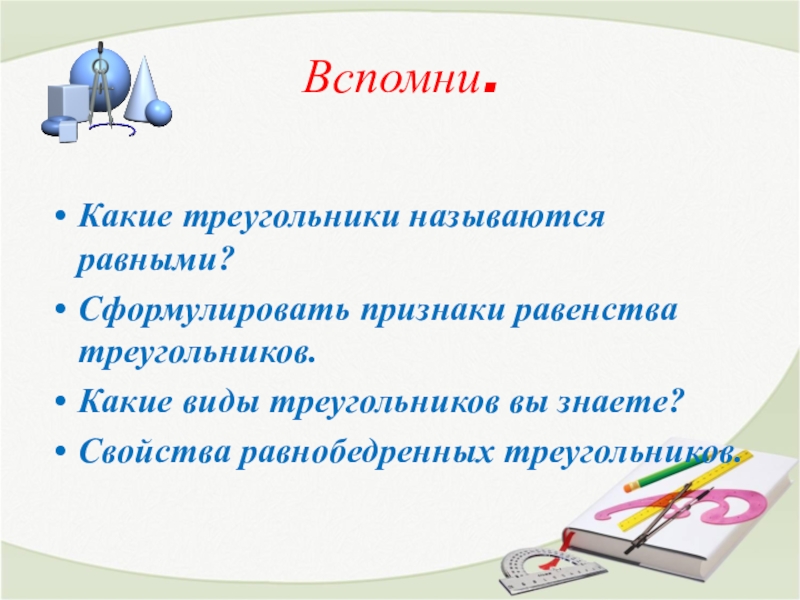 Вспомни.

• Какие треугольники называются равными?

• Сформулировать признаки равенства треугольников.

• Какие виды треугольников вы знаете?

• Свойства равнобедренных треугольников.